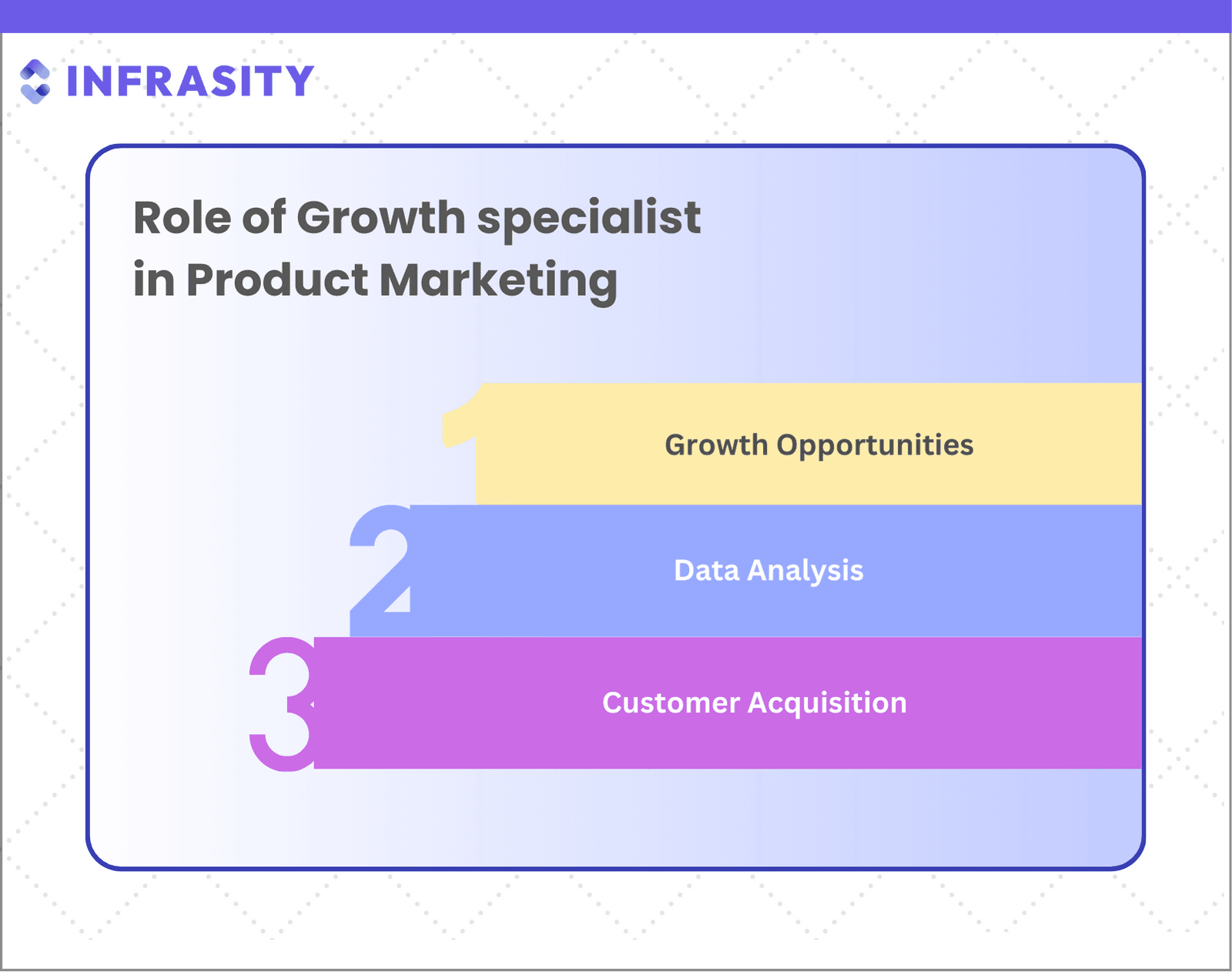 INFRASITY

Role of Growth specialist in Product Marketing

1 Growth Opportunities

2 Data Analysis

3 Customer Acquisition